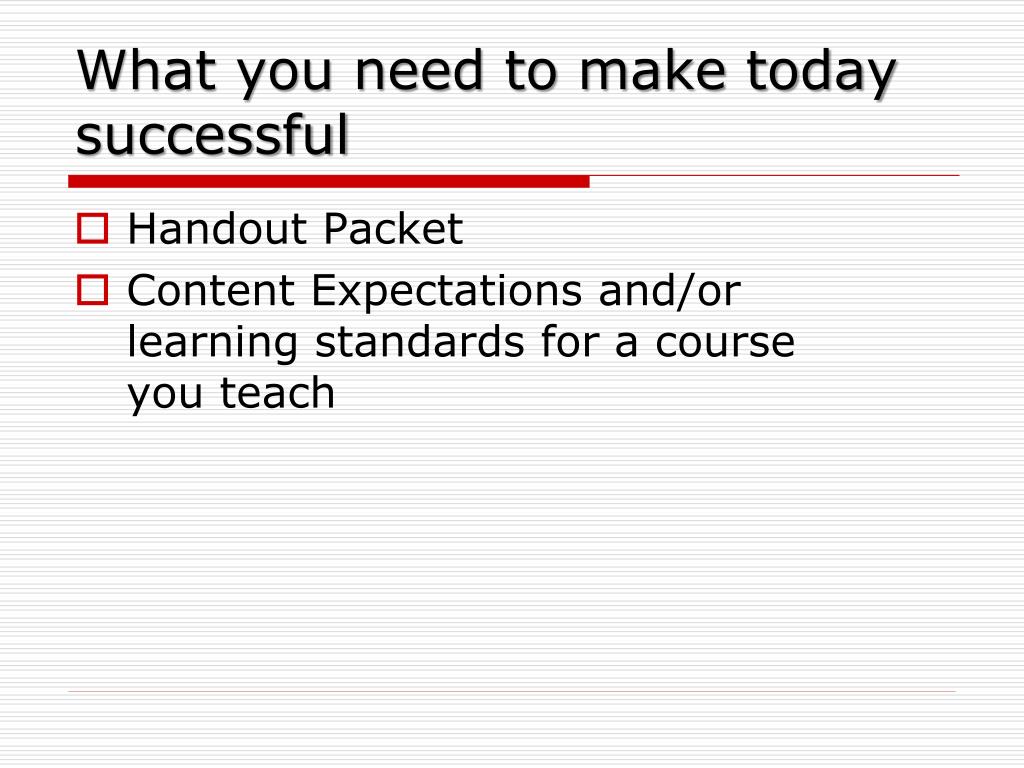 What you need to make today successful

Handout Packet

Content Expectations and/or learning standards for a course you teach